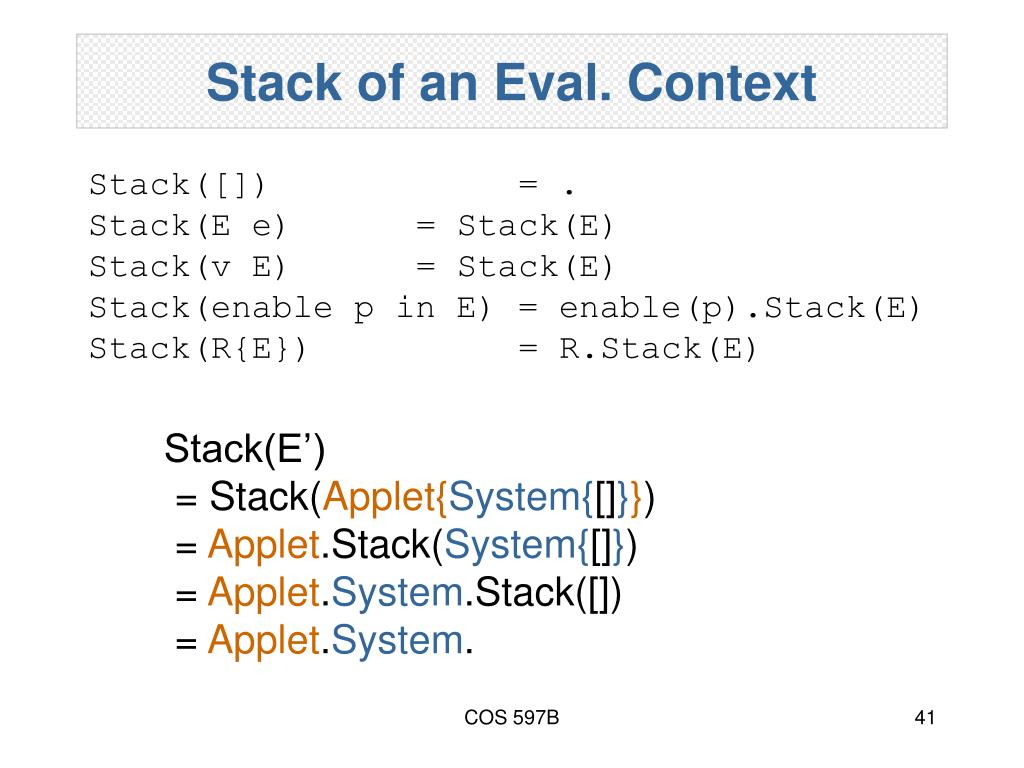 Stack of an Eval. Context

Stack([]) = .
Stack(E e) = Stack(E)
Stack(v E) = Stack(E)
Stack(enable p in E) = enable(p).Stack(E)
Stack(R{E}) = R.Stack(E)

Stack(E’)
= Stack(Applet{System{[]}})
= Applet.Stack(System{[]})
= Applet.System.Stack([])
= Applet.System.

COS 597B

41